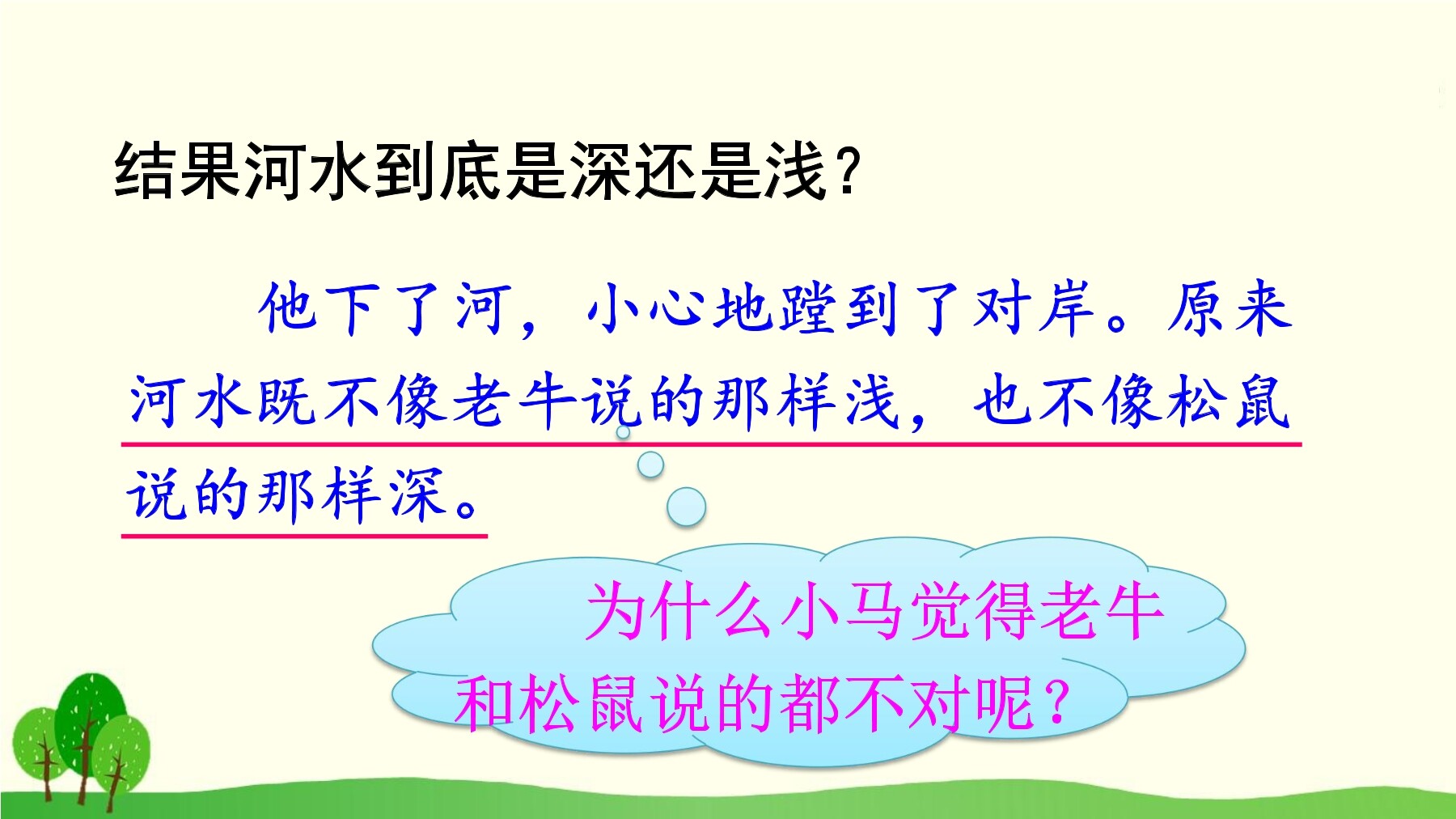 结果河水到底是深还是浅？

他下了河，小心地蹚到了对岸。原来河水既不像老牛说的那样浅，也不像松鼠说的那样深。

为什么小马觉得老牛和松鼠说的都不对呢？